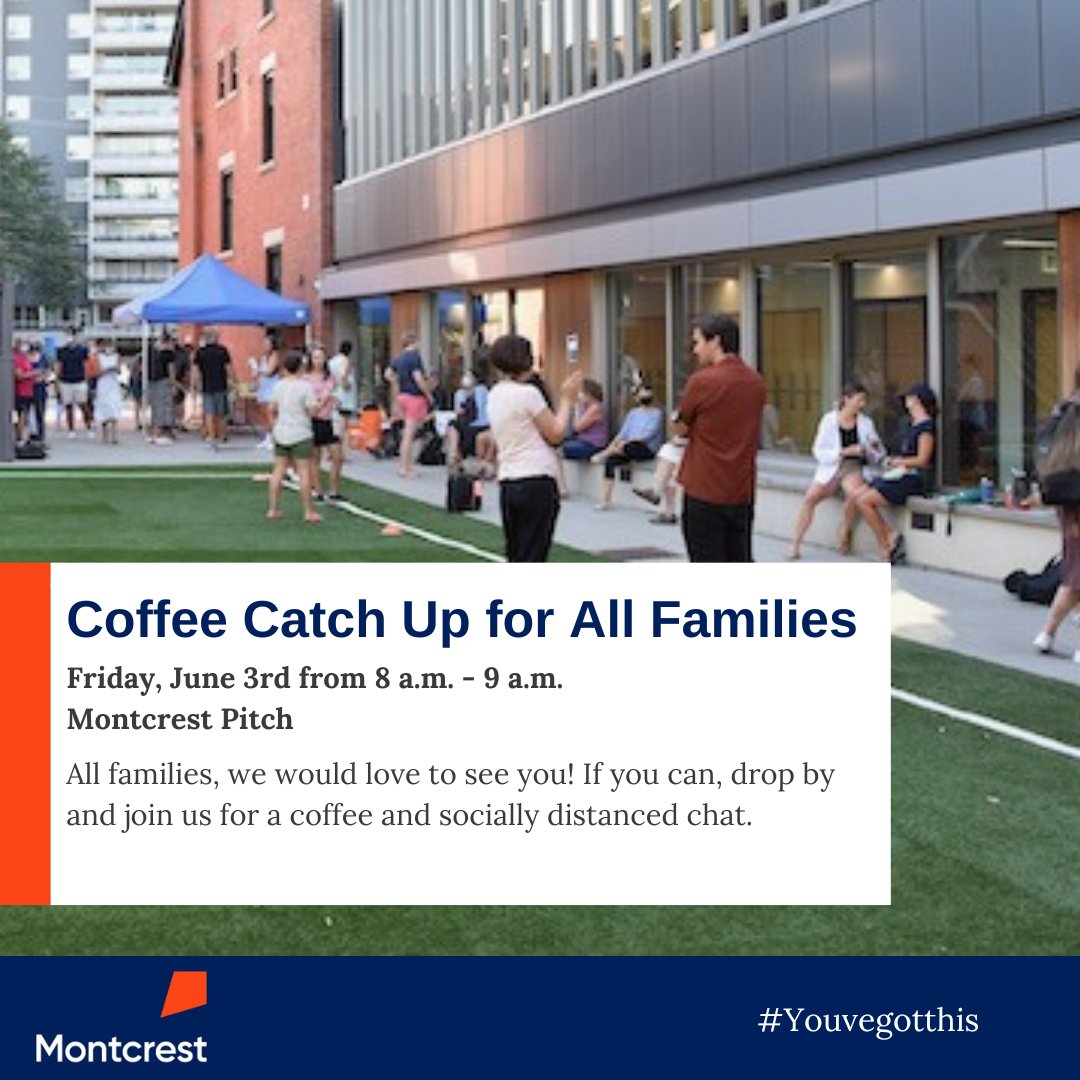 Coffee Catch Up for All Families

Friday, June 3rd from 8 a.m. - 9 a.m.
Montcrest Pitch

All families, we would love to see you! If you can, drop by and join us for a coffee and socially distanced chat.

Montcrest

#Youvegotthis